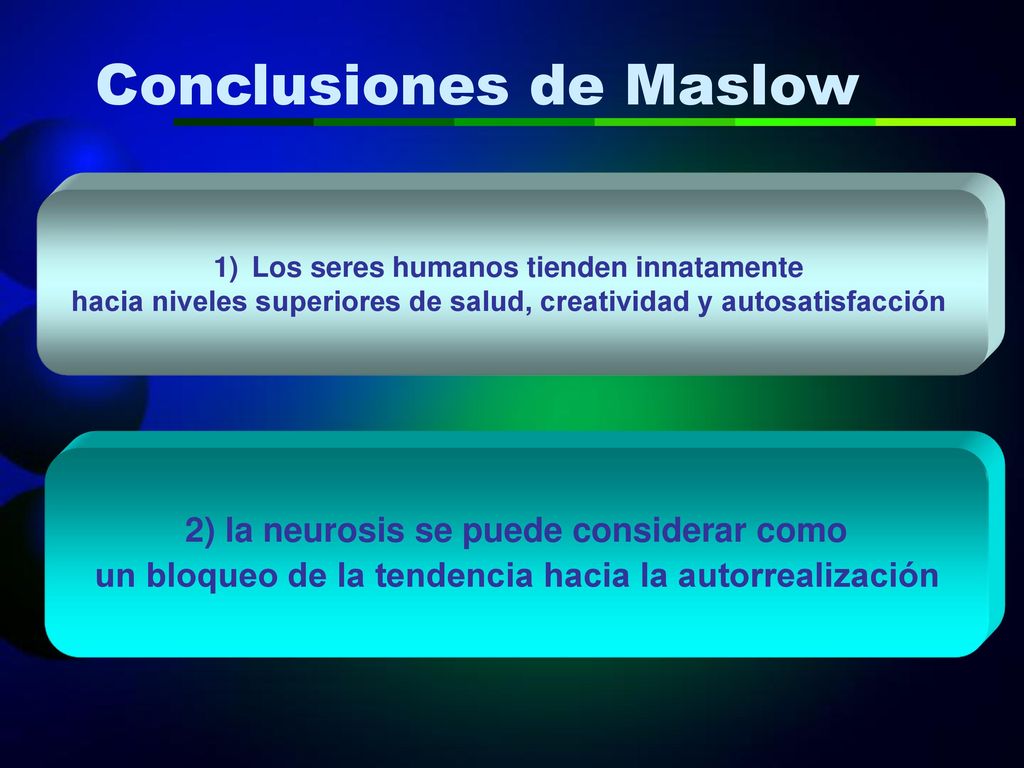 Conclusiones de Maslow

1) Los seres humanos tienden innatamente hacia niveles superiores de salud, creatividad y autosatisfacción

2) la neurosis se puede considerar como un bloqueo de la tendencia hacia la autorrealización